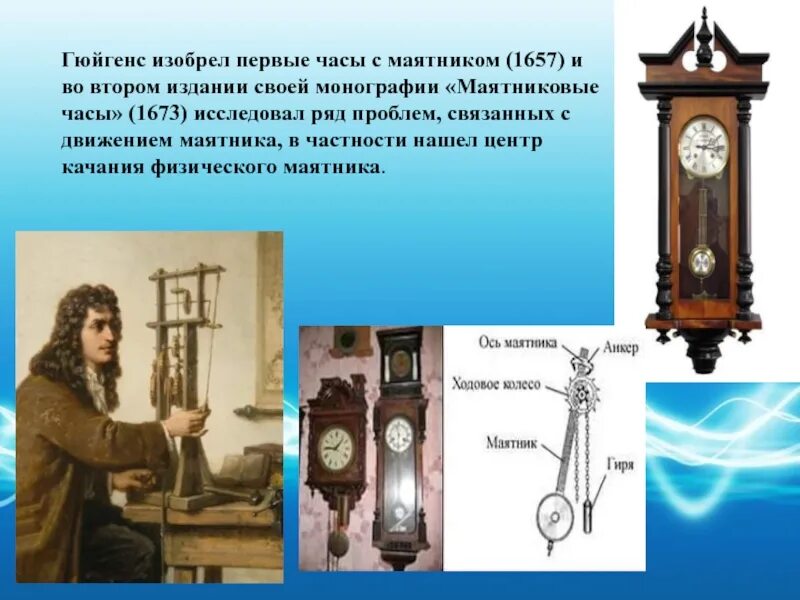 Гюйгенс изобрел первые часы с маятником (1657) и во втором издании своей монографии «Маятниковые часы» (1673) исследовал ряд проблем, связанных с движением маятника, в частности нашел центр качания физического маятника.

Ось маятника
Анкер
Ходовое колесо
Маятник
Гиря